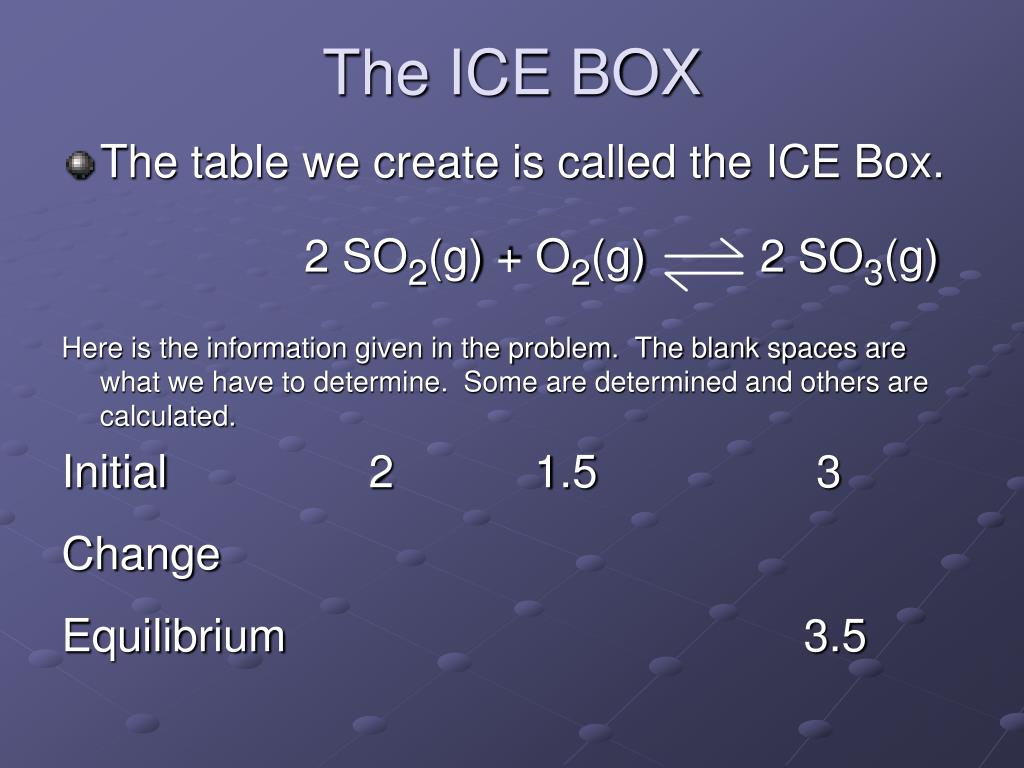 The ICE BOX

The table we create is called the ICE Box.

$2\ SO_2(g) + O_2(g) \rightleftharpoons 2\ SO_3(g)$

Here is the information given in the problem. The blank spaces are what we have to determine. Some are determined and others are calculated.

| | | | |
|---|---|---|---|
| Initial | 2 | 1.5 | 3 |
| Change | | | |
| Equilibrium | | | 3.5 |